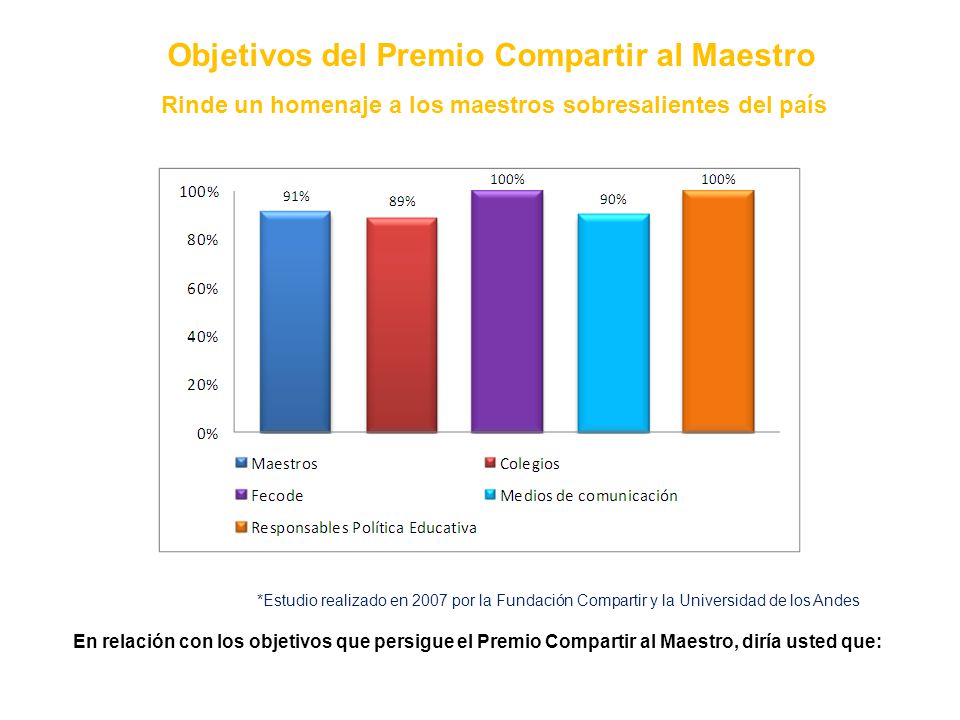 Objetivos del Premio Compartir al Maestro

Rinde un homenaje a los maestros sobresalientes del país

100%
80%
60%
40%
20%
0%

91%
89%
100%
90%
100%

Maestros
Colegios
Fecode
Medios de comunicación
Responsables Política Educativa

*Estudio realizado en 2007 por la Fundación Compartir y la Universidad de los Andes

En relación con los objetivos que persigue el Premio Compartir al Maestro, diría usted que: